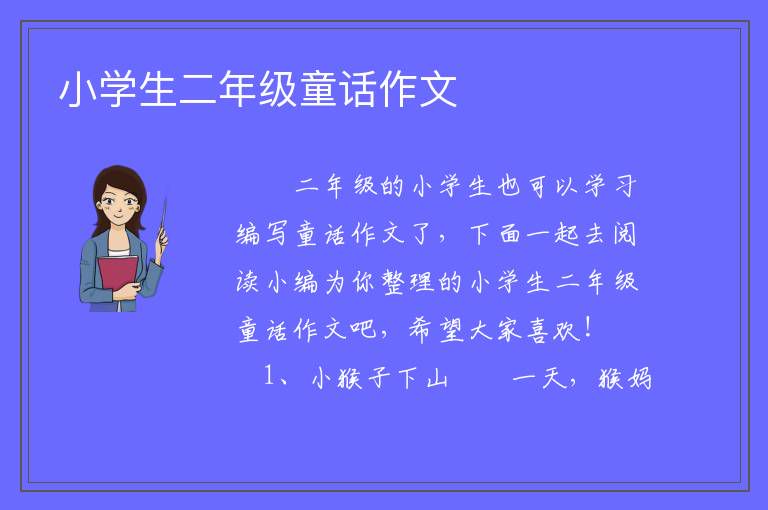 小学生二年级童话作文

二年级的小学生也可以学习编写童话作文了，下面一起去阅读小编为你整理的小学生二年级童话作文吧，希望大家喜欢！

1、小猴子下山　　一天，猴妈